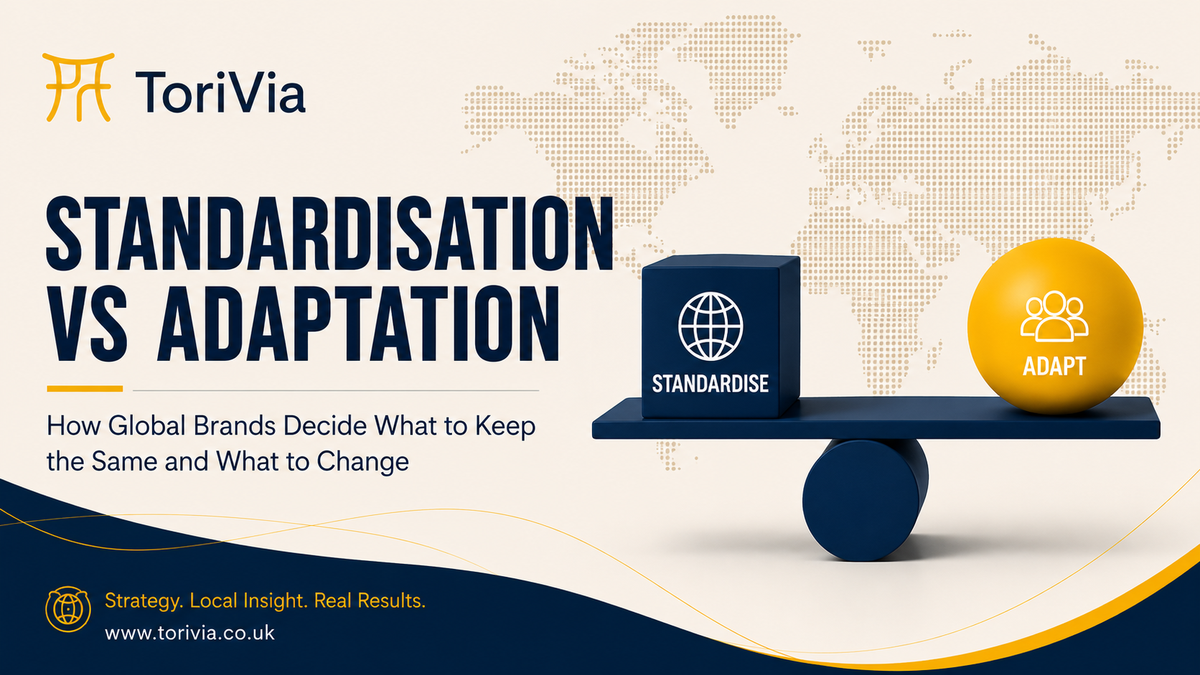 ToriVia

STANDARDISATION VS ADAPTATION

How Global Brands Decide What to Keep the Same and What to Change

STANDARDISE

ADAPT

Strategy. Local Insight. Real Results.

www.torivia.co.uk